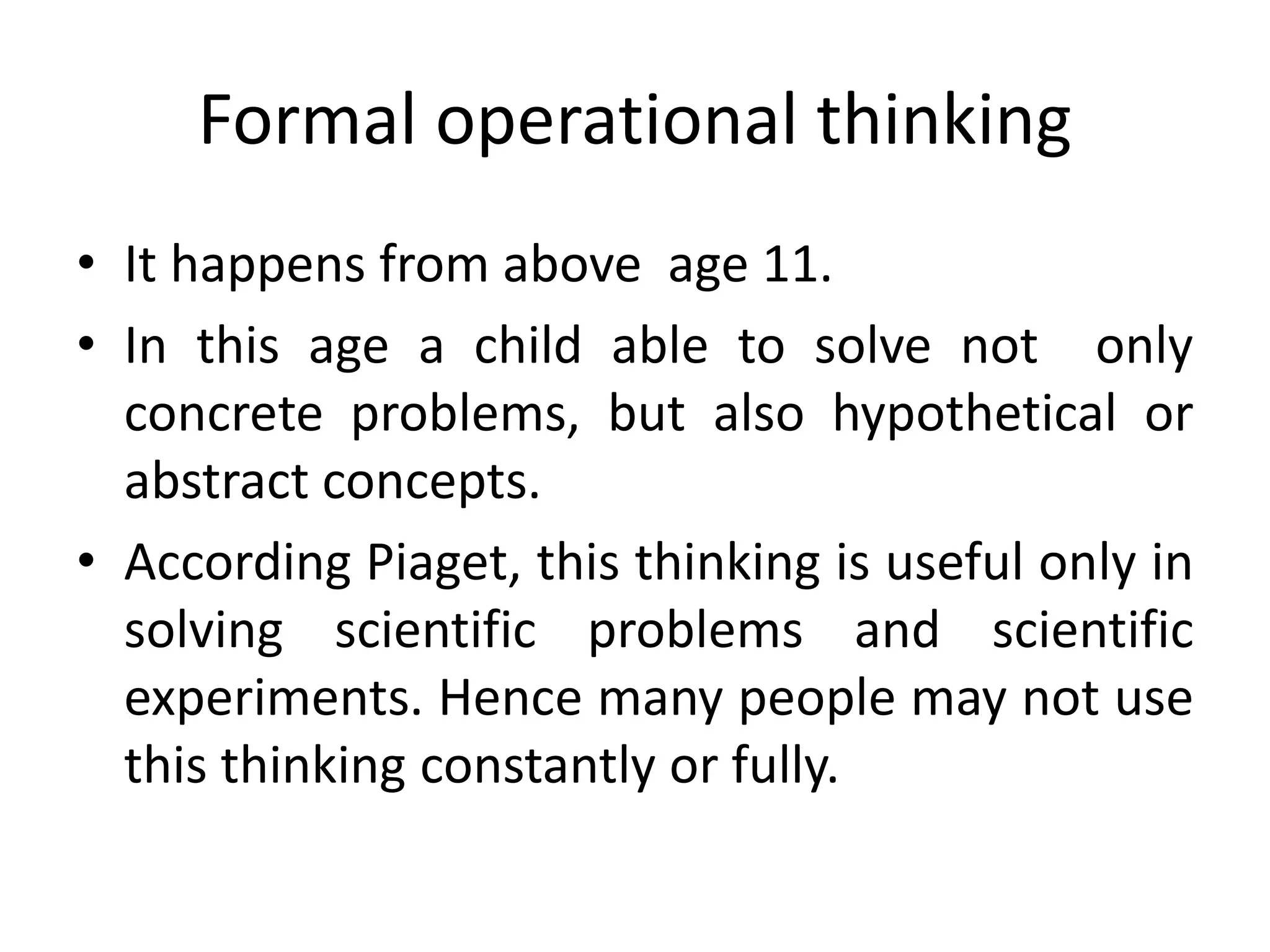 Formal operational thinking

• It happens from above age 11.
• In this age a child able to solve not only concrete problems, but also hypothetical or abstract concepts.
• According Piaget, this thinking is useful only in solving scientific problems and scientific experiments. Hence many people may not use this thinking constantly or fully.